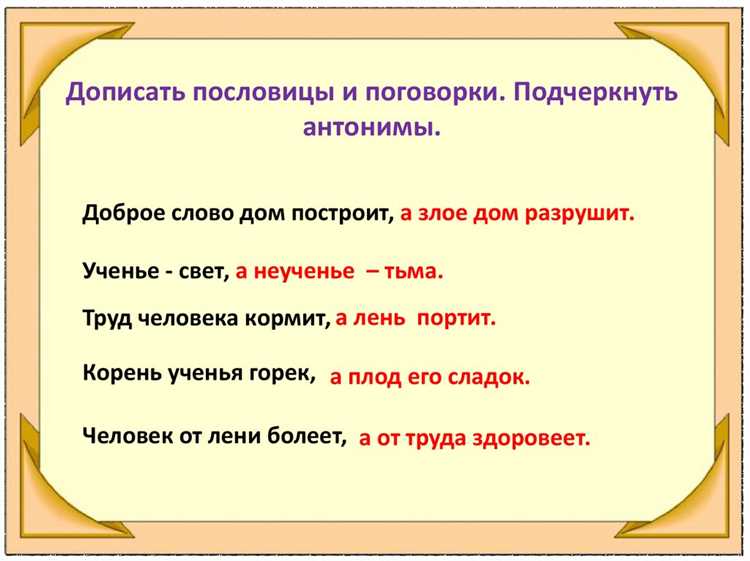 Дописать пословицы и поговорки. Подчеркнуть антонимы.

Доброе слово дом построит, а злое дом разрушит.

Ученье - свет, а неученье – тьма.

Труд человека кормит, а лень портит.

Корень ученья горек, а плод его сладок.

Человек от лени болеет, а от труда здоровеет.